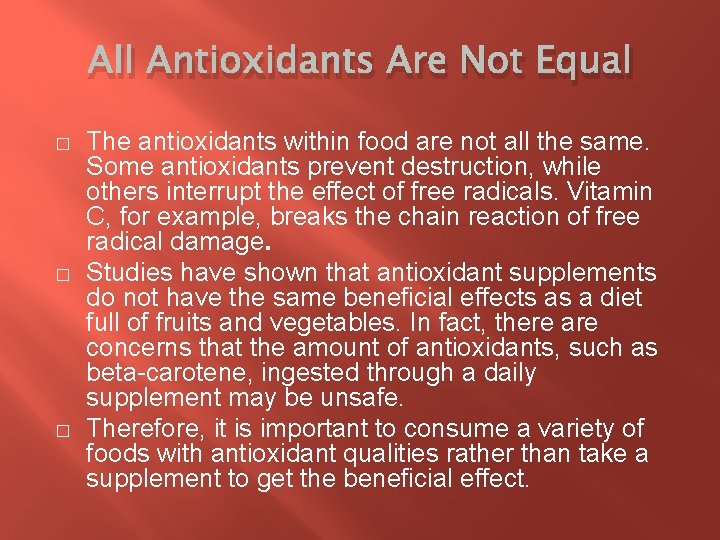 All Antioxidants Are Not Equal

□ The antioxidants within food are not all the same. Some antioxidants prevent destruction, while others interrupt the effect of free radicals. Vitamin C, for example, breaks the chain reaction of free radical damage.

□ Studies have shown that antioxidant supplements do not have the same beneficial effects as a diet full of fruits and vegetables. In fact, there are concerns that the amount of antioxidants, such as beta-carotene, ingested through a daily supplement may be unsafe.

□ Therefore, it is important to consume a variety of foods with antioxidant qualities rather than take a supplement to get the beneficial effect.